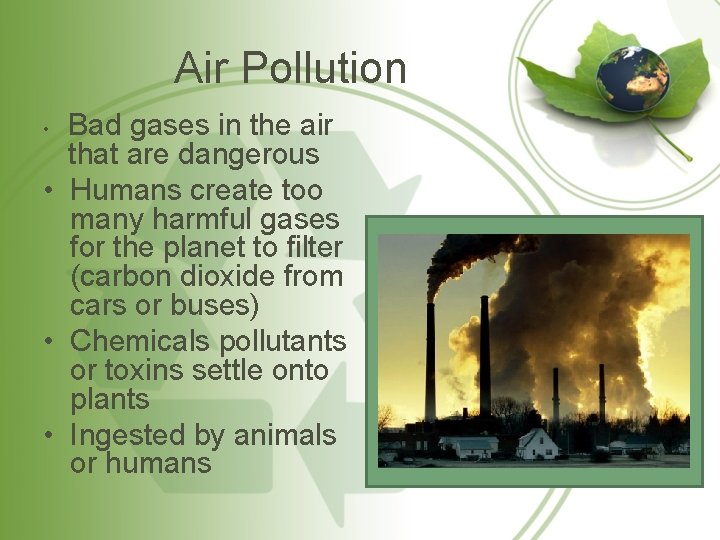 Air Pollution

• Bad gases in the air that are dangerous
• Humans create too many harmful gases for the planet to filter (carbon dioxide from cars or buses)
• Chemicals pollutants or toxins settle onto plants
• Ingested by animals or humans